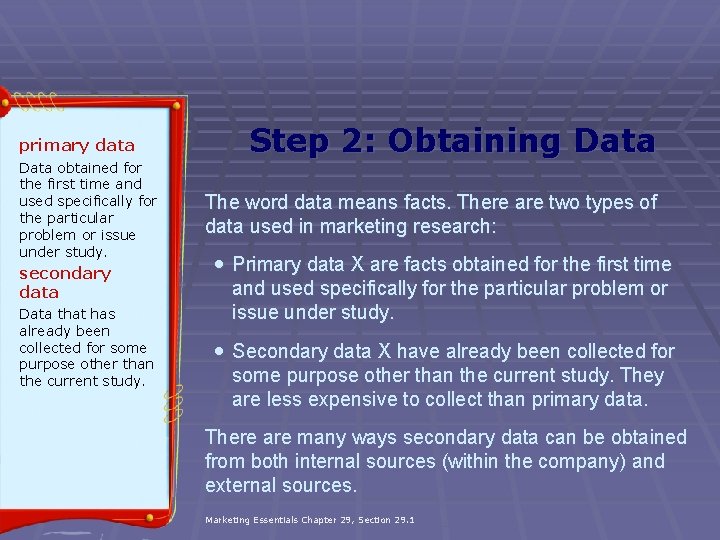 primary data

Data obtained for the first time and used specifically for the particular problem or issue under study.

secondary data

Data that has already been collected for some purpose other than the current study.

Step 2: Obtaining Data

The word data means facts. There are two types of data used in marketing research:

• Primary data X are facts obtained for the first time and used specifically for the particular problem or issue under study.

• Secondary data X have already been collected for some purpose other than the current study. They are less expensive to collect than primary data.

There are many ways secondary data can be obtained from both internal sources (within the company) and external sources.

Marketing Essentials Chapter 29, Section 29.1